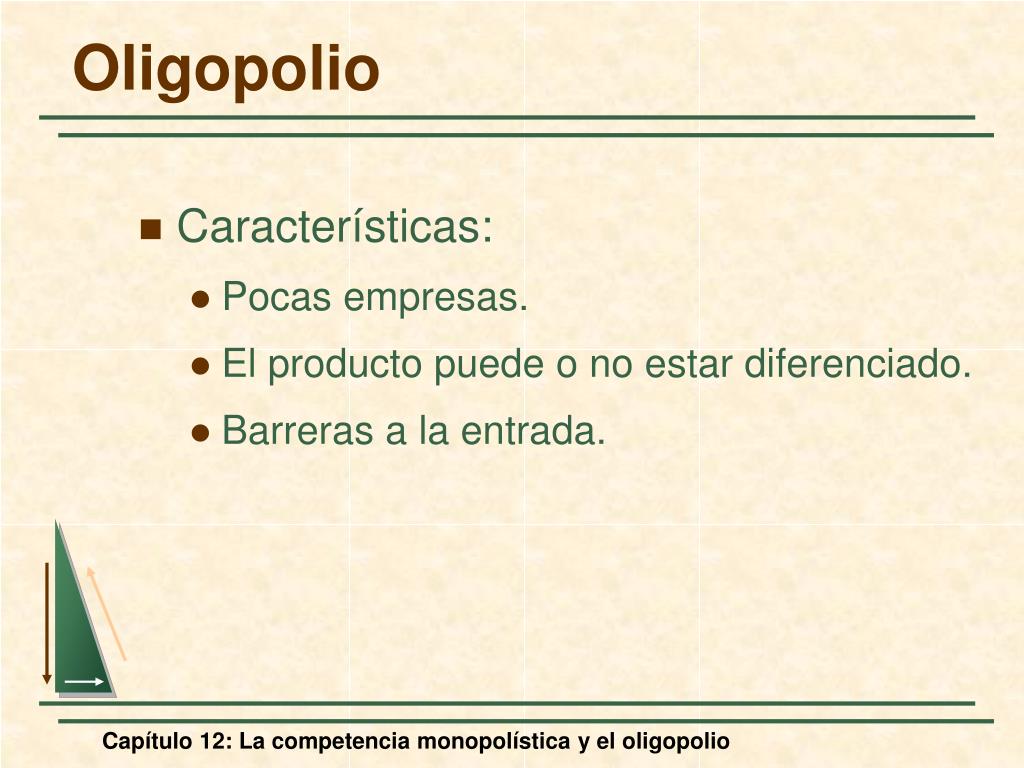 Oligopolio

Características:

Pocas empresas.

El producto puede o no estar diferenciado.

Barreras a la entrada.

Capítulo 12: La competencia monopolística y el oligopolio